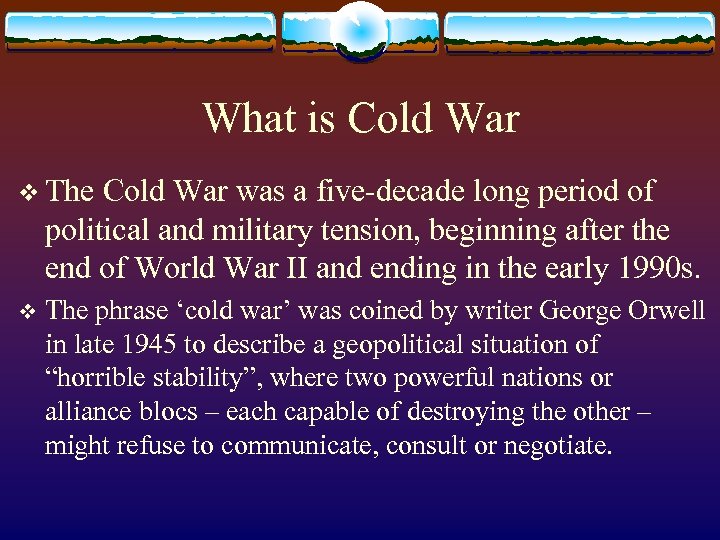 What is Cold War

❖ The Cold War was a five-decade long period of political and military tension, beginning after the end of World War II and ending in the early 1990s.

❖ The phrase ‘cold war’ was coined by writer George Orwell in late 1945 to describe a geopolitical situation of “horrible stability”, where two powerful nations or alliance blocs – each capable of destroying the other – might refuse to communicate, consult or negotiate.